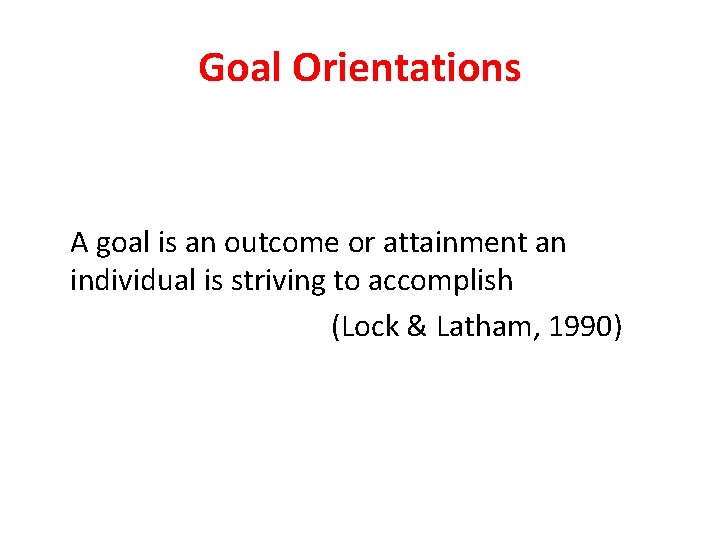 Goal Orientations

A goal is an outcome or attainment an individual is striving to accomplish

(Lock & Latham, 1990)